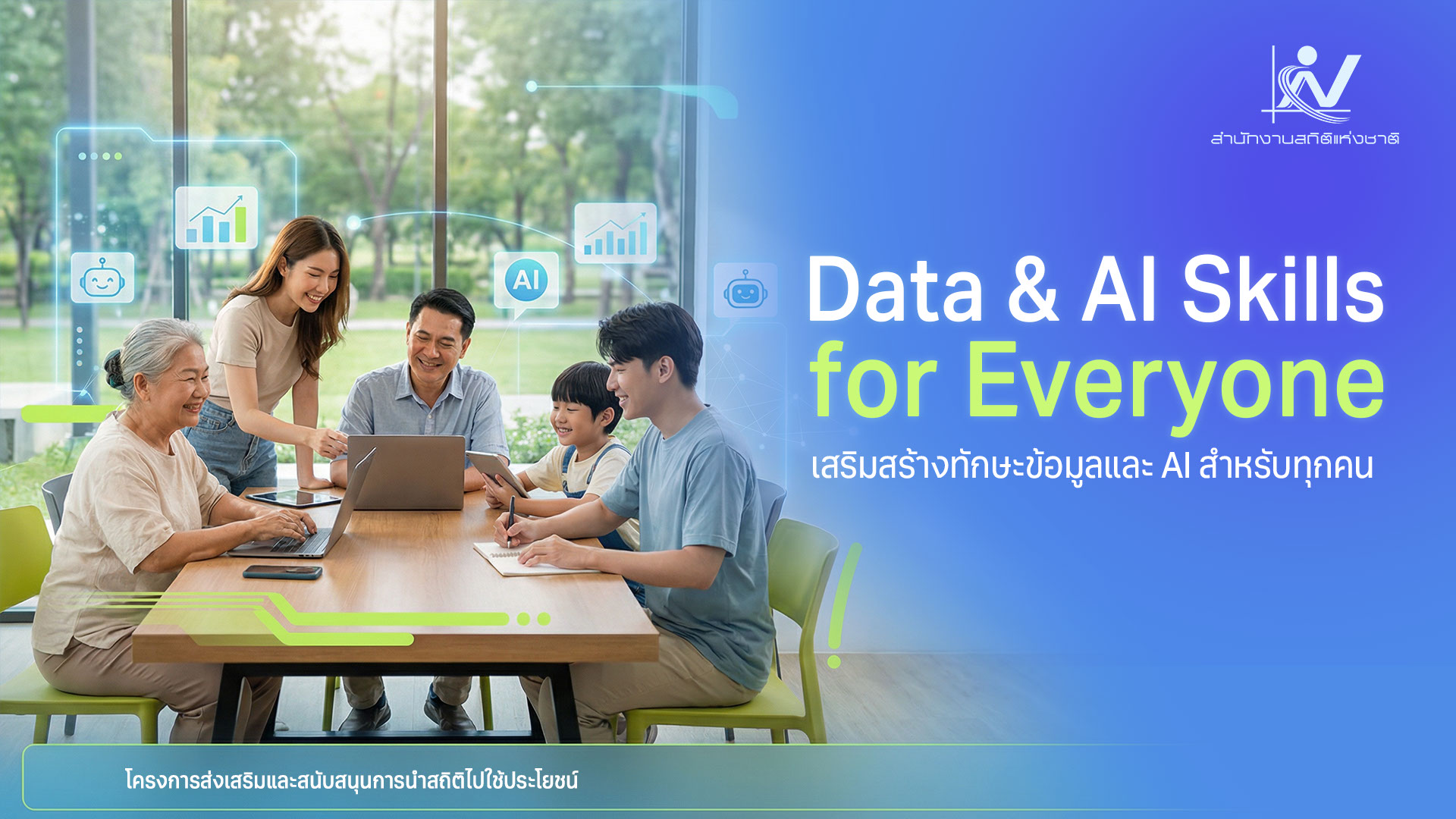 สำนักงานสถิติแห่งชาติ

AI

Data & AI Skills for Everyone

เสริมสร้างทักษะข้อมูลและ AI สำหรับทุกคน

โครงการส่งเสริมและสนับสนุนการนำสถิติไปใช้ประโยชน์